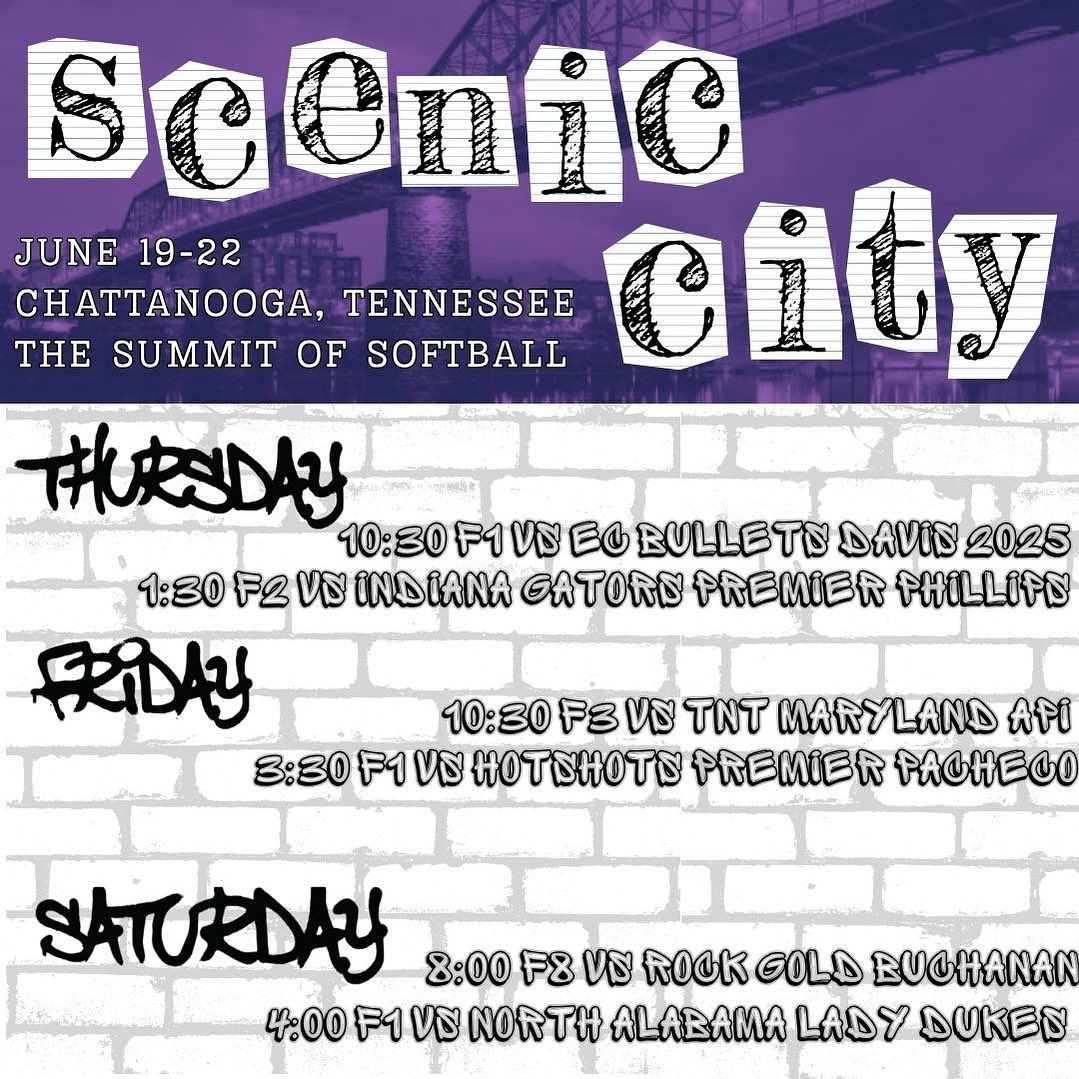 Scenic City

JUNE 19-22
CHATTANOOGA, TENNESSEE
THE SUMMIT OF SOFTBALL

THURSDAY

10:30 F1 VS EC BULLETS DAVIS 2025
1:30 F2 VS INDIANA GATORS PREMIER PHILLIPS

FRIDAY

10:30 F3 VS TNT MARYLAND AFI
3:30 F1 VS HOTSHOTS PREMIER PACHECO

SATURDAY

8:00 F8 VS ROCK GOLD BUCHANAN
4:00 F1 VS NORTH ALABAMA LADY DUKES